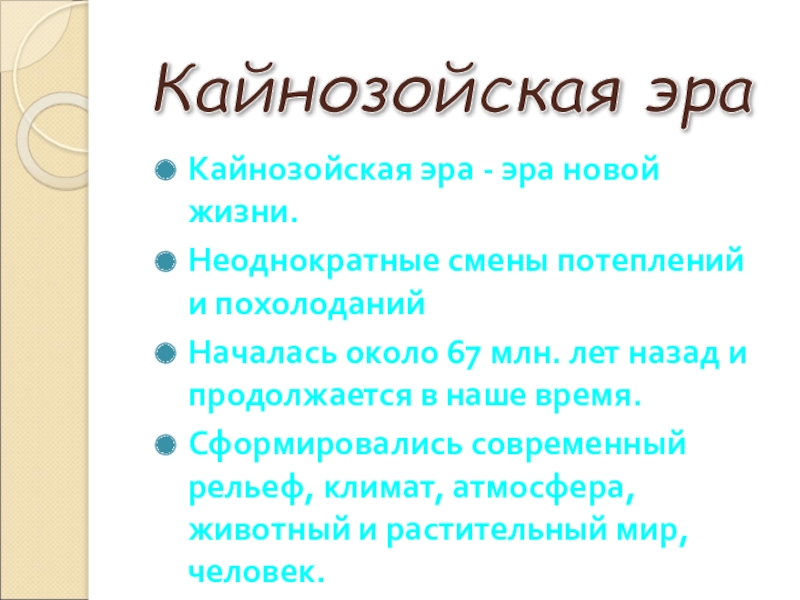 Кайнозойская эра

Кайнозойская эра - эра новой жизни.

Неоднократные смены потеплений и похолоданий

Началась около 67 млн. лет назад и продолжается в наше время.

Сформировались современный рельеф, климат, атмосфера, животный и растительный мир, человек.